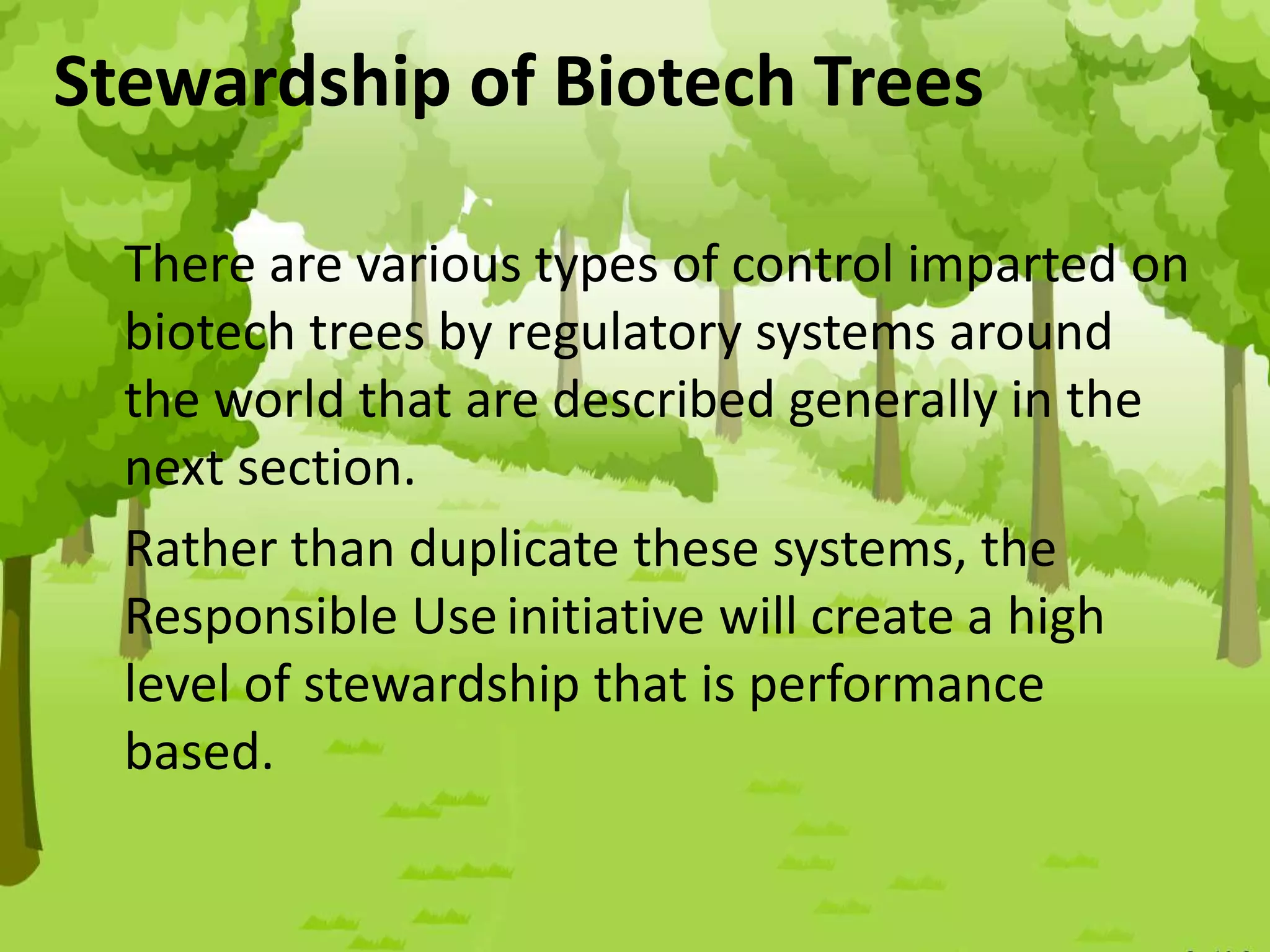 Stewardship of Biotech Trees

There are various types of control imparted on biotech trees by regulatory systems around the world that are described generally in the next section.

Rather than duplicate these systems, the Responsible Use initiative will create a high level of stewardship that is performance based.